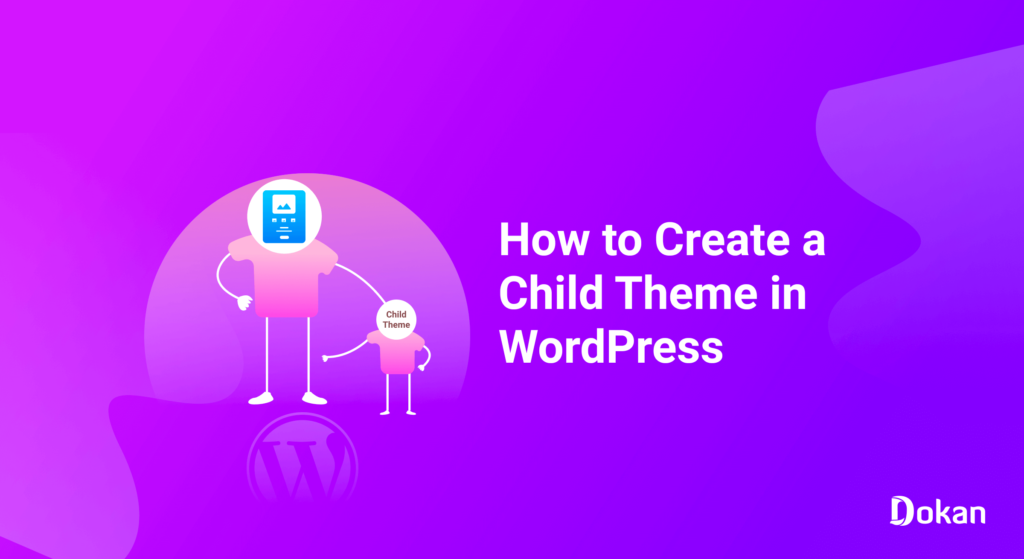 Child Theme

How to Create a Child Theme in WordPress

Dokan